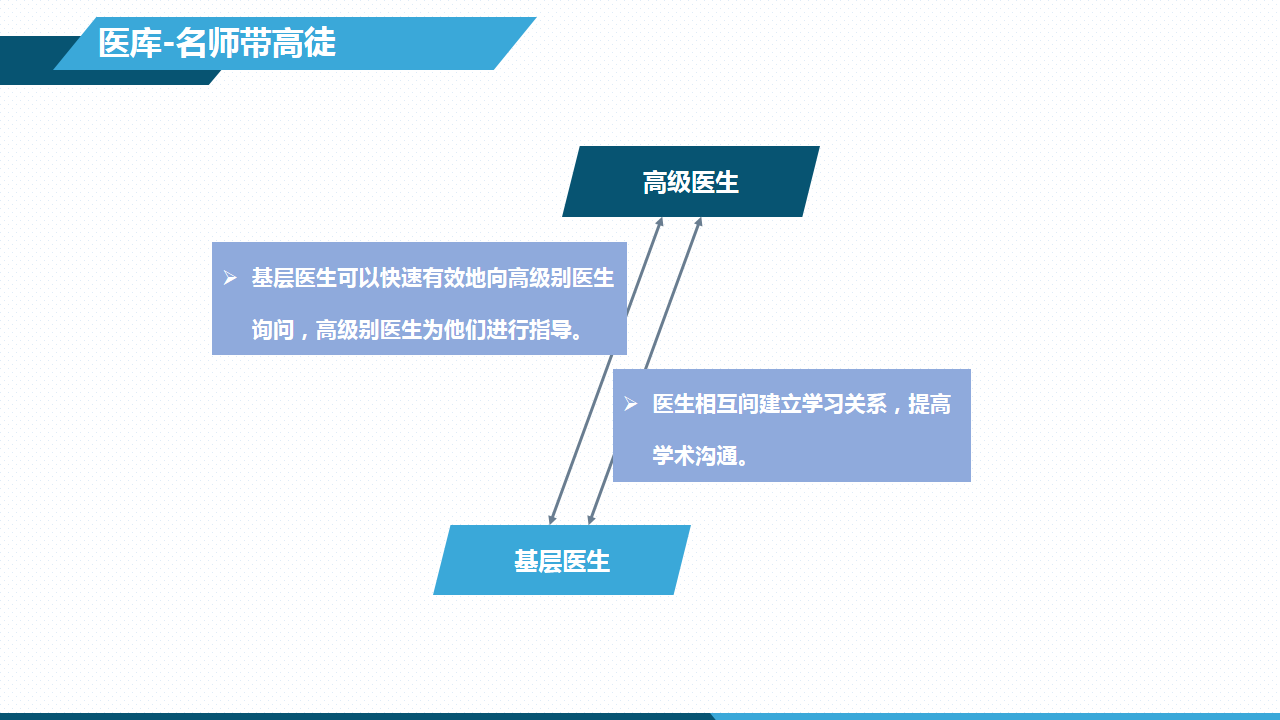 医库-名师带高徒

高级医生

➢ 基层医生可以快速有效地向高级别医生询问，高级别医生为他们进行指导。

➢ 医生相互间建立学习关系，提高学术沟通。

基层医生